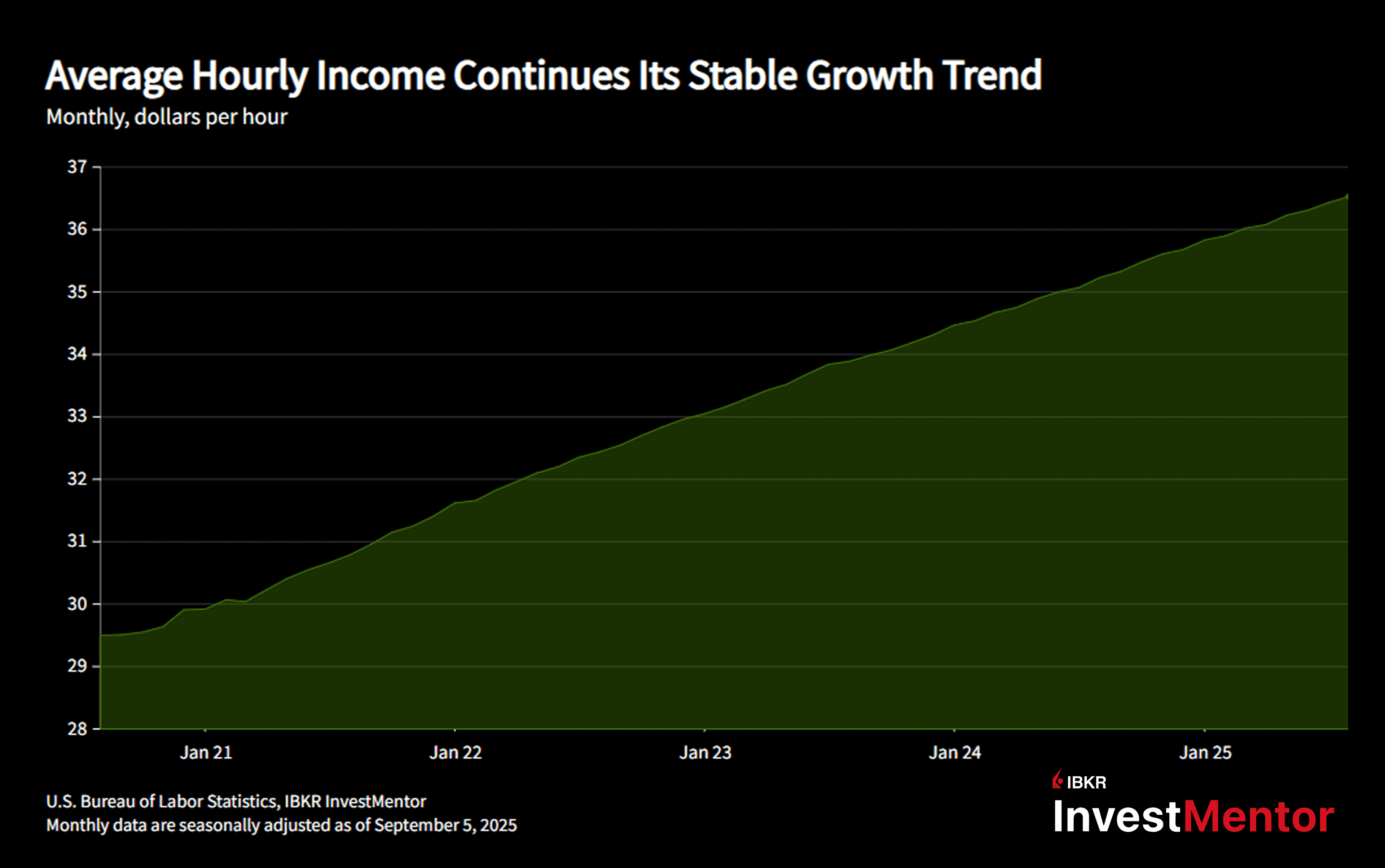 Average Hourly Income Continues Its Stable Growth Trend
Monthly, dollars per hour

37
36
35
34
33
32
31
30
29
28

Jan 21
Jan 22
Jan 23
Jan 24
Jan 25

U.S. Bureau of Labor Statistics, IBKR InvestMentor
Monthly data are seasonally adjusted as of September 5, 2025

IBKR
InvestMentor